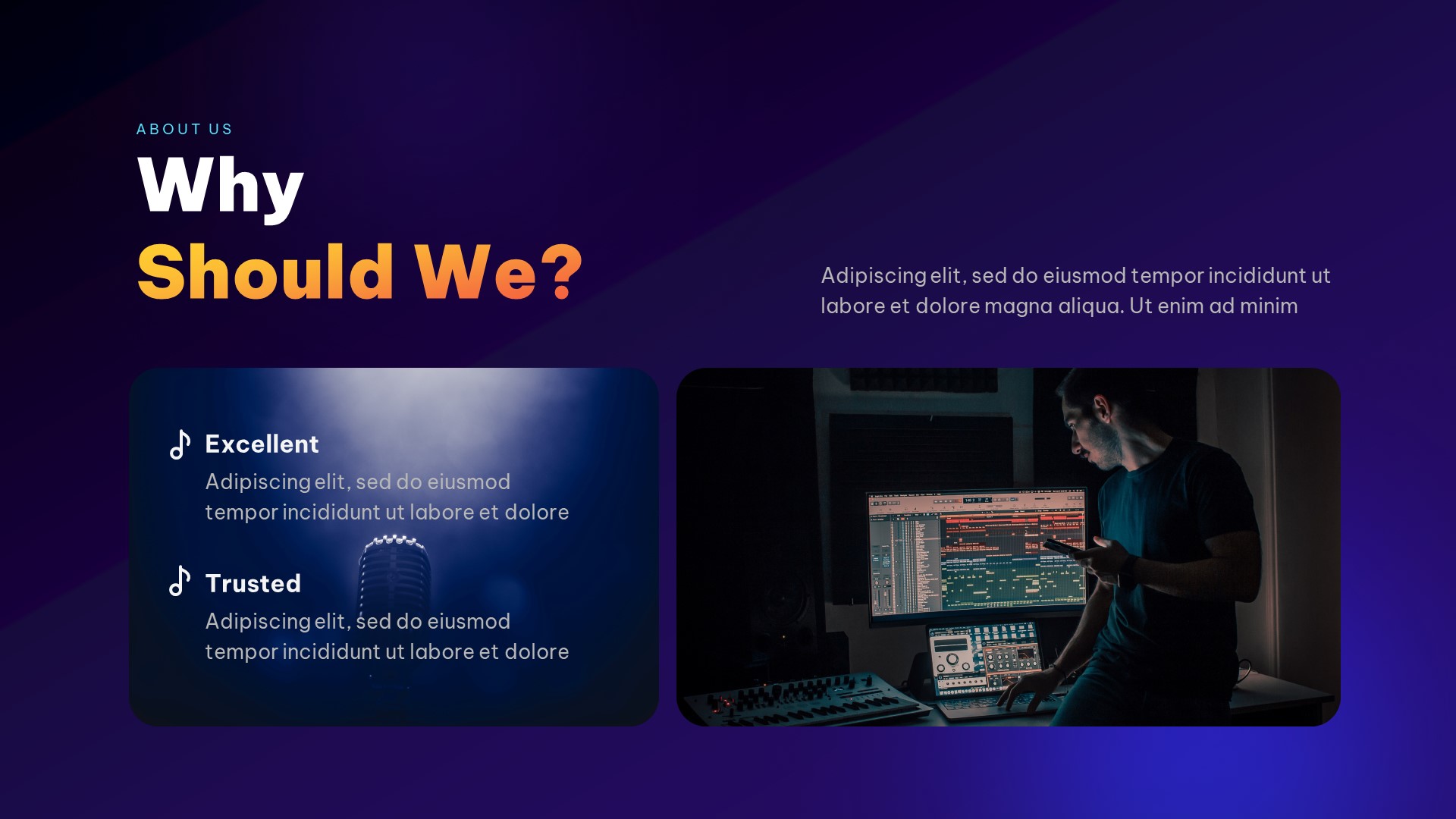 ABOUT US

Why
Should We?

Adipiscing elit, sed do eiusmod tempor incididunt ut labore et dolore magna aliqua. Ut enim ad minim

Excellent
Adipiscing elit, sed do eiusmod tempor incididunt ut labore et dolore

Trusted
Adipiscing elit, sed do eiusmod tempor incididunt ut labore et dolore